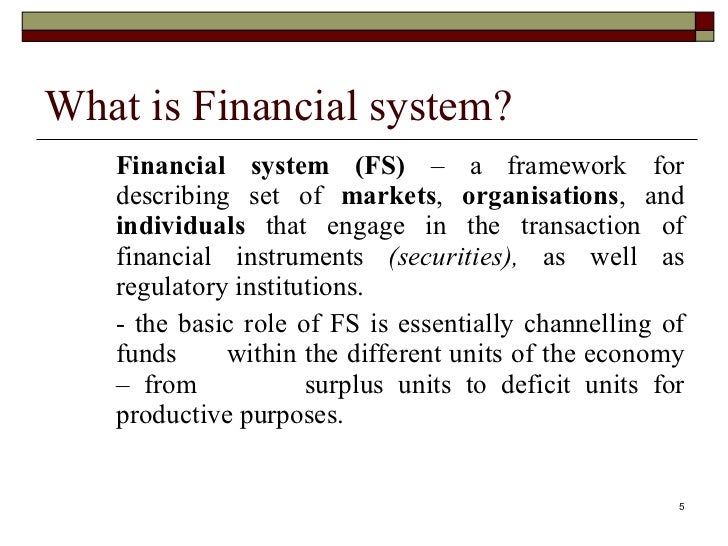 What is Financial system?

Financial system (FS) – a framework for describing set of markets, organisations, and individuals that engage in the transaction of financial instruments (securities), as well as regulatory institutions.

- the basic role of FS is essentially channelling of funds within the different units of the economy – from surplus units to deficit units for productive purposes.

5